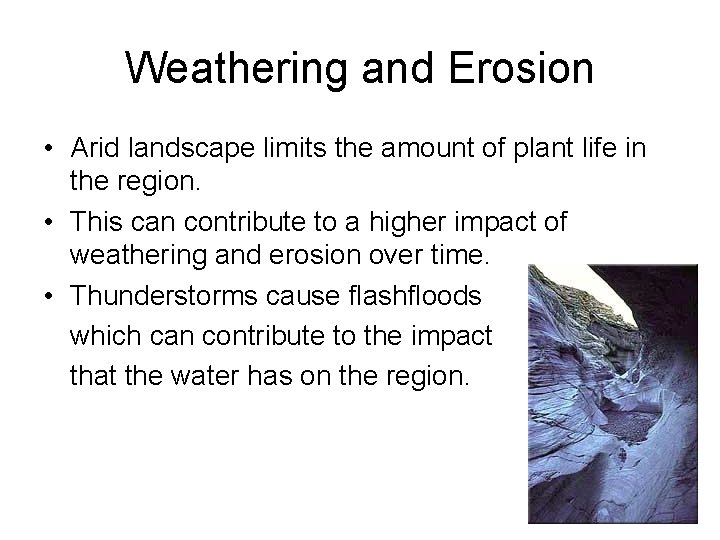 Weathering and Erosion

• Arid landscape limits the amount of plant life in the region.

• This can contribute to a higher impact of weathering and erosion over time.

• Thunderstorms cause flashfloods which can contribute to the impact that the water has on the region.